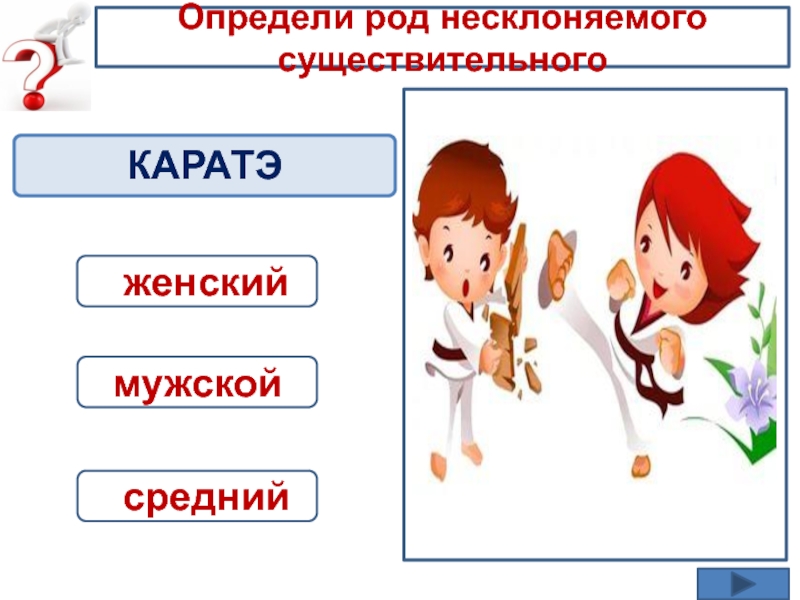 Определи род несклоняемого существительного

КАРАТЭ

женский

мужской

средний